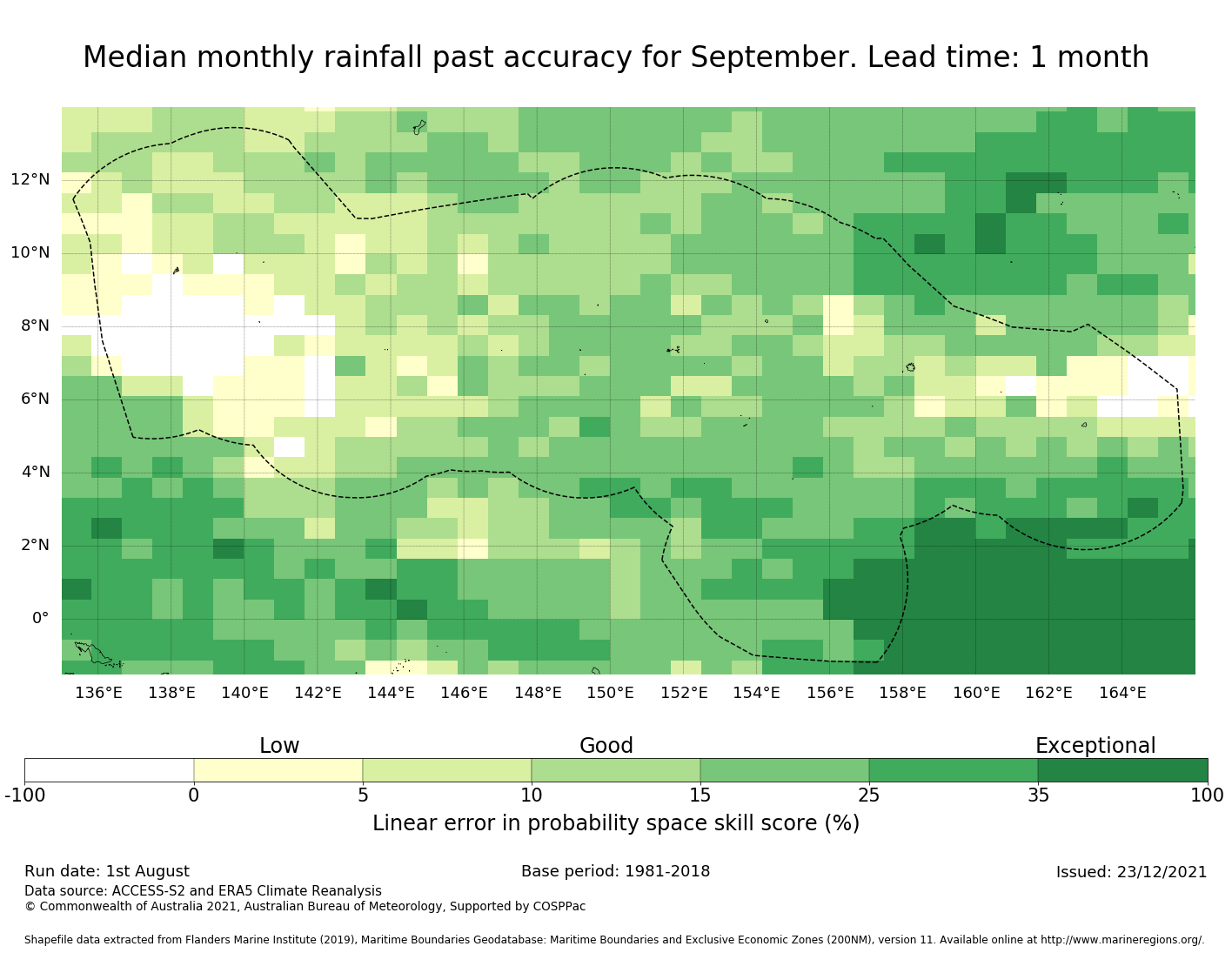 Median monthly rainfall past accuracy for September. Lead time: 1 month

12°N
10°N
8°N
6°N
4°N
2°N
0°

136°E 138°E 140°E 142°E 144°E 146°E 148°E 150°E 152°E 154°E 156°E 158°E 160°E 162°E 164°E

Low
Good
Exceptional

-100 0 5 10 15 25 35 100

Linear error in probability space skill score (%)

Run date: 1st August
Base period: 1981-2018
Issued: 23/12/2021

Data source: ACCESS-S2 and ERA5 Climate Reanalysis
© Commonwealth of Australia 2021, Australian Bureau of Meteorology, Supported by COSPPac

Shapefile data extracted from Flanders Marine Institute (2019), Maritime Boundaries Geodatabase: Maritime Boundaries and Exclusive Economic Zones (200NM), version 11. Available online at http://www.marineregions.org/.